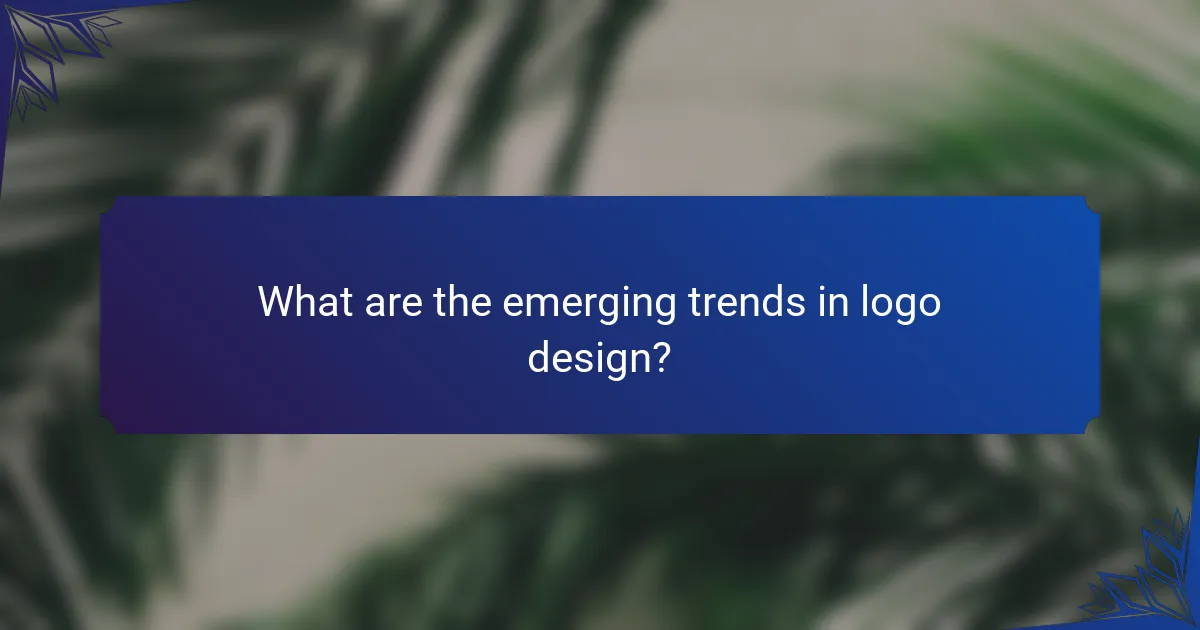 What are the emerging trends in logo design?